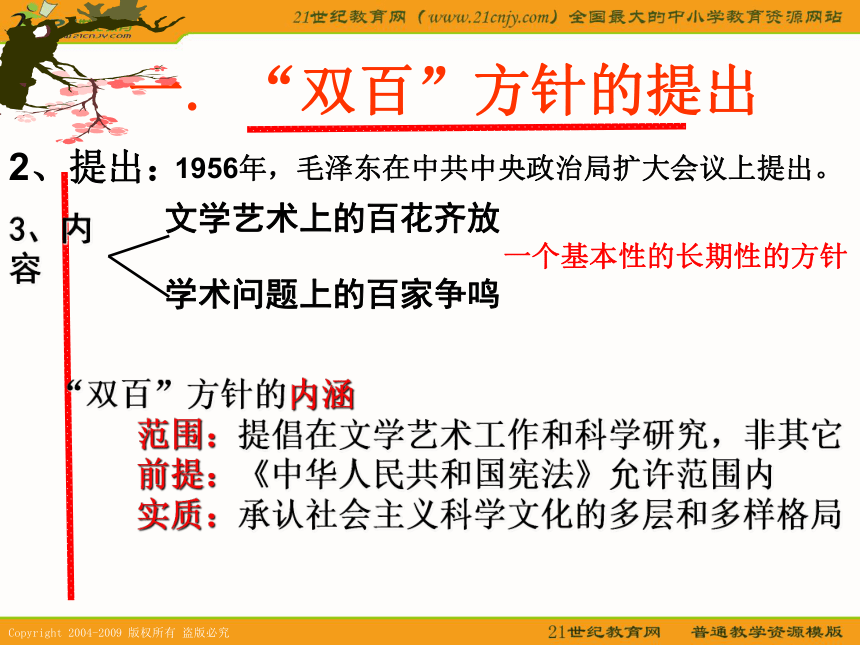 21世纪教育网（www.21cnjy.com）全国最大的中小学教育资源网站

一．“双百”方针的提出

2、提出：1956年，毛泽东在中共中央政治局扩大会议上提出。

3、内容

文学艺术上的百花齐放

学术问题上的百家争鸣

一个基本性的长期性的方针

“双百”方针的内涵

范围：提倡在文学艺术工作和科学研究，非其它

前提：《中华人民共和国宪法》允许范围内

实质：承认社会主义科学文化的多层和多样格局

Copyright 2004-2009 版权所有 盗版必究

21世纪教育网　普通教学资源模版